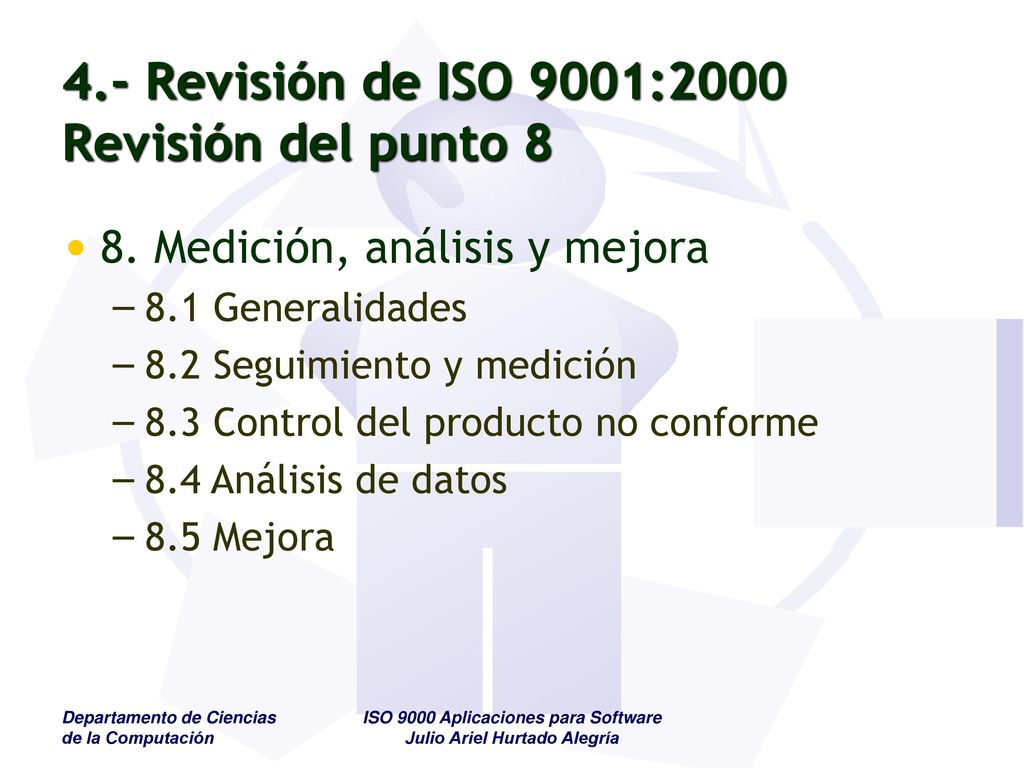 4.- Revisión de ISO 9001:2000
Revisión del punto 8

• 8. Medición, análisis y mejora
– 8.1 Generalidades
– 8.2 Seguimiento y medición
– 8.3 Control del producto no conforme
– 8.4 Análisis de datos
– 8.5 Mejora

Departamento de Ciencias de la Computación

ISO 9000 Aplicaciones para Software
Julio Ariel Hurtado Alegría